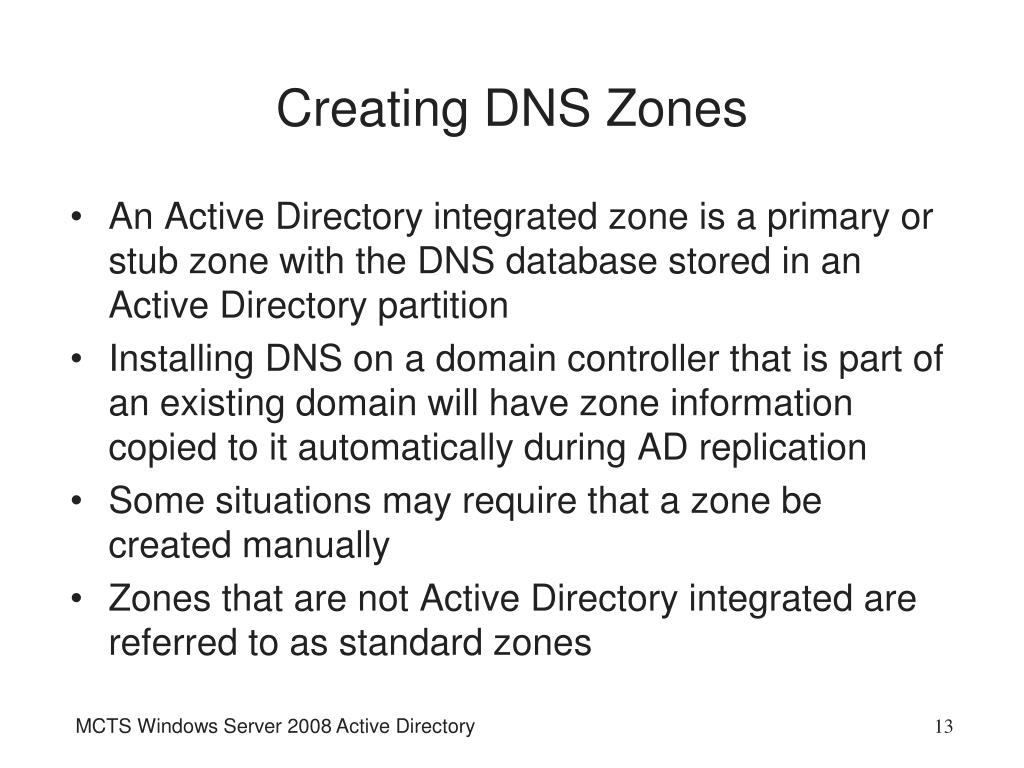 Creating DNS Zones

• An Active Directory integrated zone is a primary or stub zone with the DNS database stored in an Active Directory partition
• Installing DNS on a domain controller that is part of an existing domain will have zone information copied to it automatically during AD replication
• Some situations may require that a zone be created manually
• Zones that are not Active Directory integrated are referred to as standard zones

MCTS Windows Server 2008 Active Directory

13